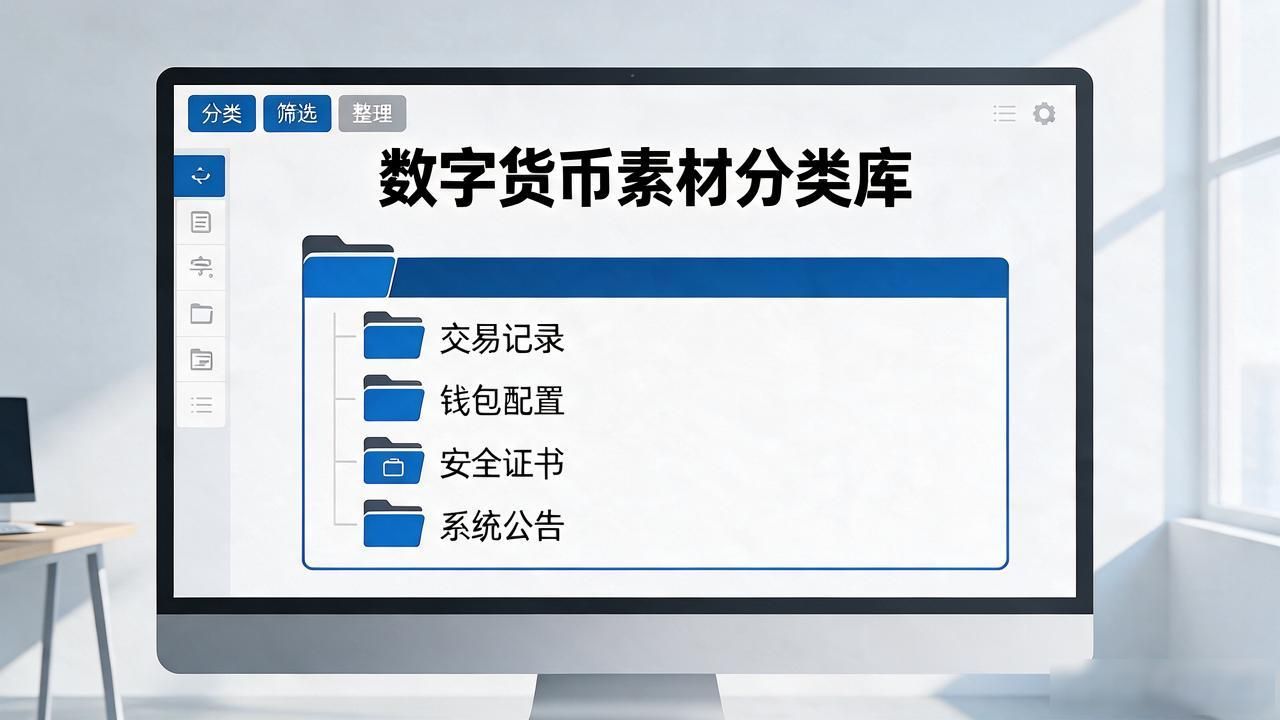 分类 筛选 整理

数字货币素材分类库

交易记录

钱包配置

安全证书

系统公告